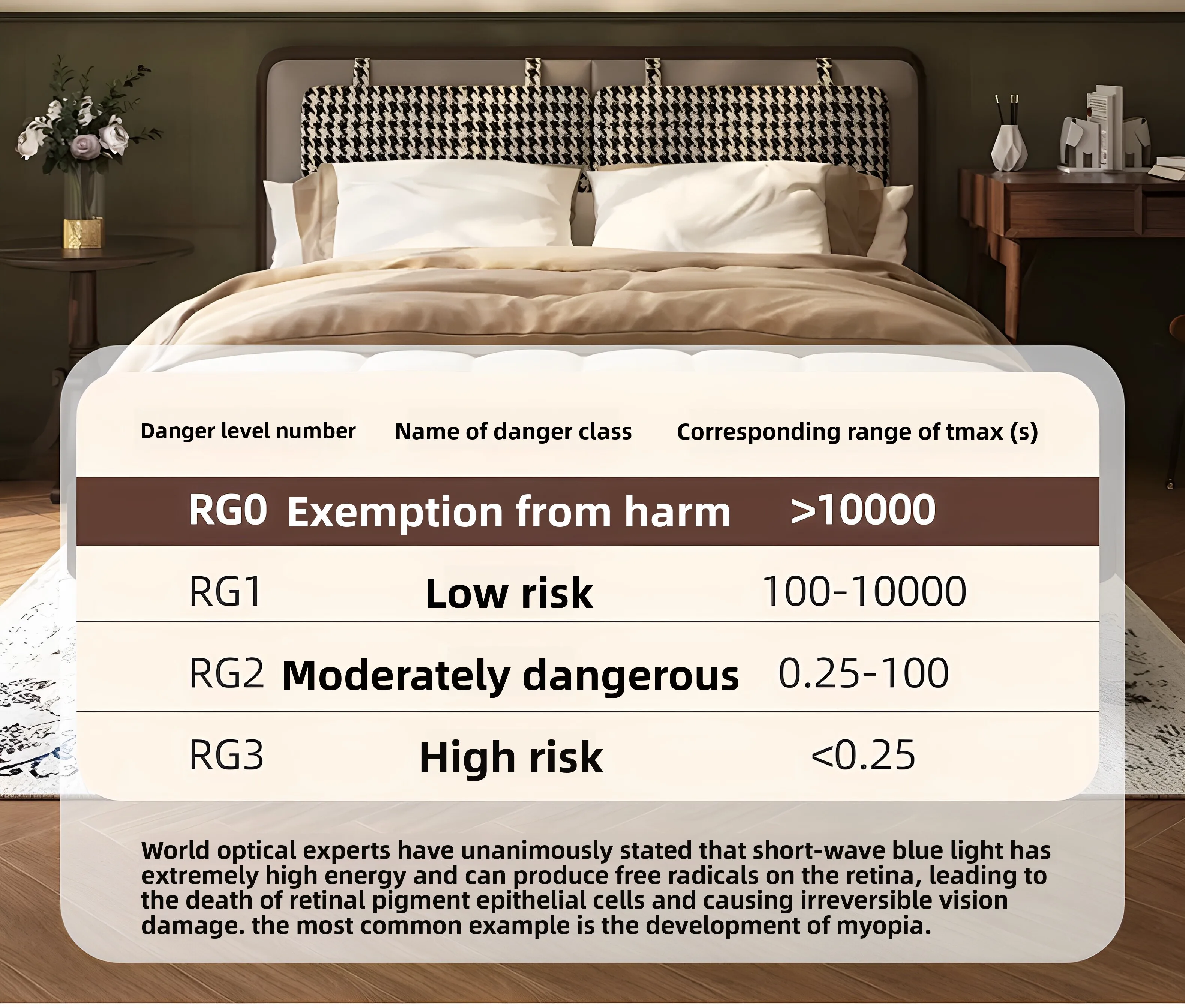 | Danger level number | Name of danger class | Corresponding range of tmax (s) |
|---|---|---|
| RG0 | Exemption from harm | >10000 |
| RG1 | Low risk | 100-10000 |
| RG2 | Moderately dangerous | 0.25-100 |
| RG3 | High risk | <0.25 |

World optical experts have unanimously stated that short-wave blue light has extremely high energy and can produce free radicals on the retina, leading to the death of retinal pigment epithelial cells and causing irreversible vision damage. the most common example is the development of myopia.